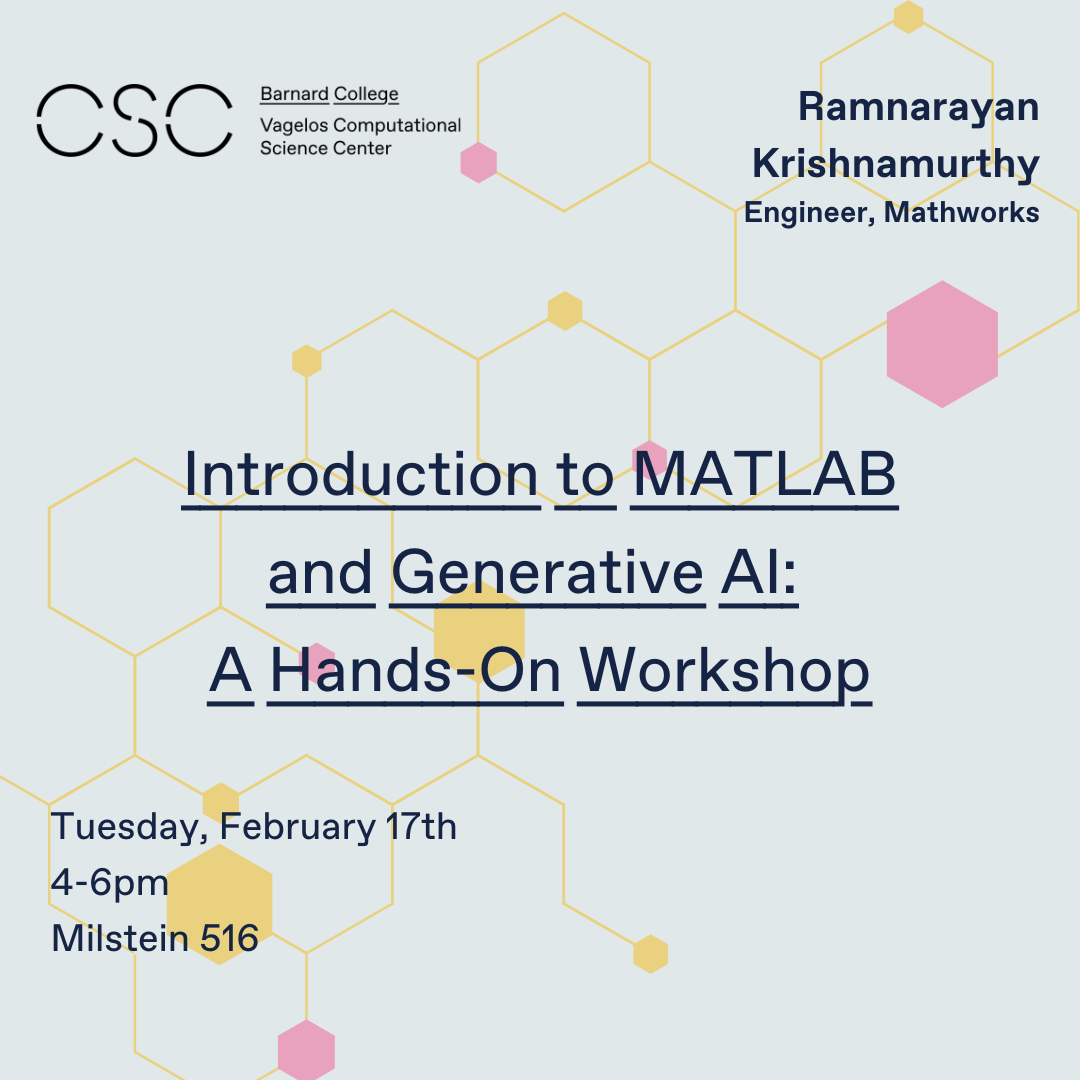 CSC Barnard College
Vagelos Computational Science Center

Ramnarayan Krishnamurthy
Engineer, Mathworks

Introduction to MATLAB and Generative AI: A Hands-On Workshop

Tuesday, February 17th
4-6pm
Milstein 516